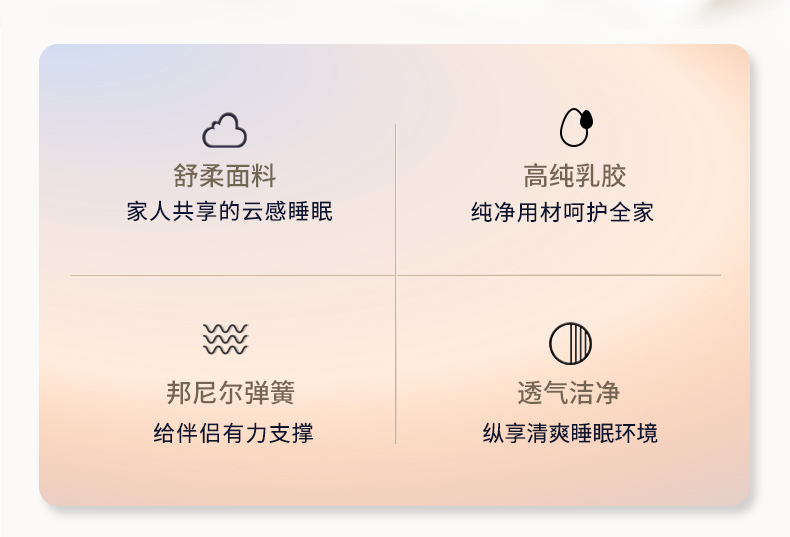 舒柔面料
家人共享的云感睡眠

高纯乳胶
纯净用材呵护全家

邦尼尔弹簧
给伴侣有力支撑

透气洁净
纵享清爽睡眠环境